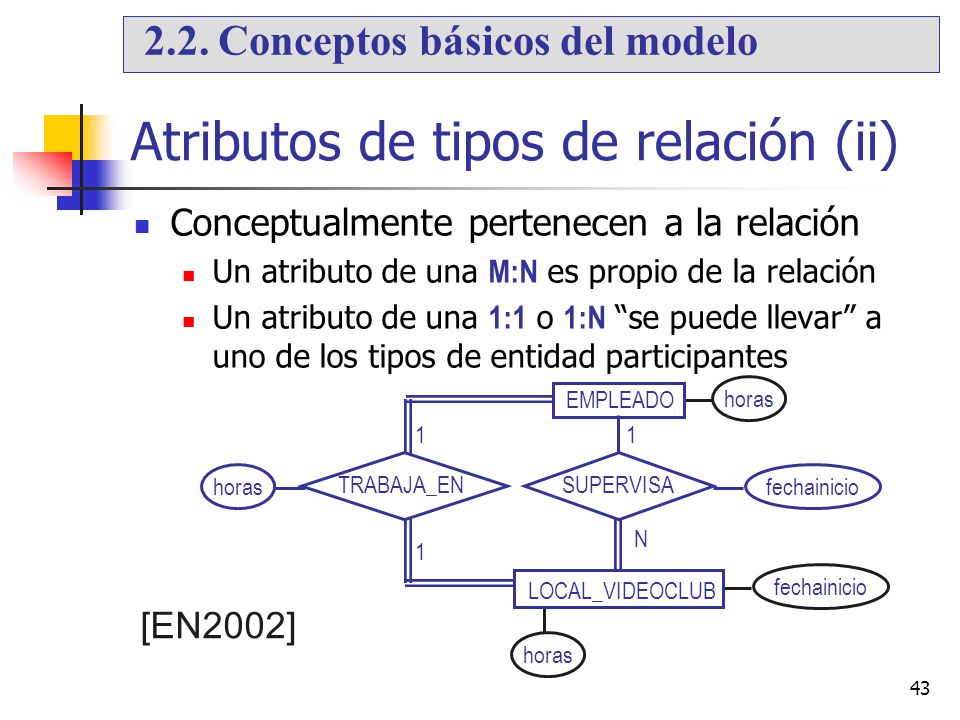 2.2. Conceptos básicos del modelo

Atributos de tipos de relación (ii)

Conceptualmente pertenecen a la relación

Un atributo de una M:N es propio de la relación

Un atributo de una 1:1 o 1:N “se puede llevar” a uno de los tipos de entidad participantes

EMPLEADO

horas

1

1

horas

TRABAJA_EN

SUPERVISA

fechainicio

1

N

LOCAL_VIDEOCLUB

fechainicio

horas

[EN2002]

43